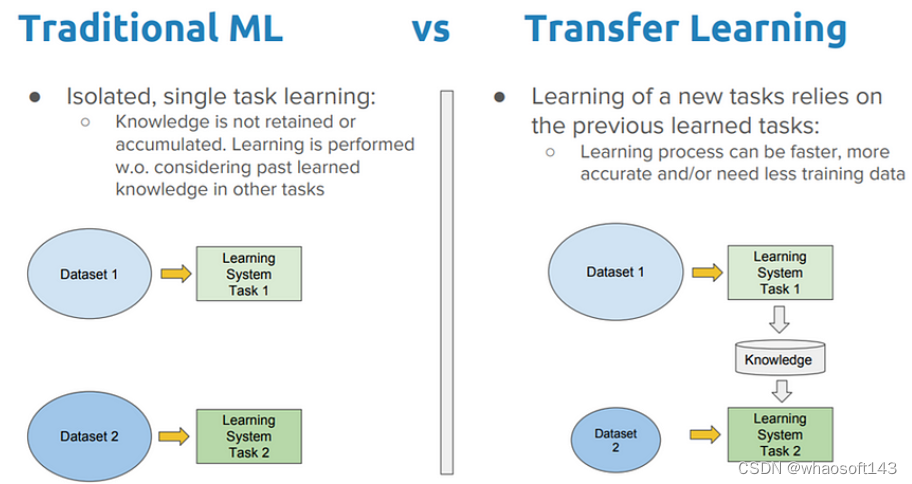 Traditional ML vs Transfer Learning

● Isolated, single task learning:
○ Knowledge is not retained or accumulated. Learning is performed w.o. considering past learned knowledge in other tasks

Dataset 1
Learning System Task 1

Dataset 2
Learning System Task 2

● Learning of a new tasks relies on the previous learned tasks:
○ Learning process can be faster, more accurate and/or need less training data

Dataset 1
Learning System Task 1
Knowledge
Dataset 2
Learning System Task 2

CSDN @whaosoft143